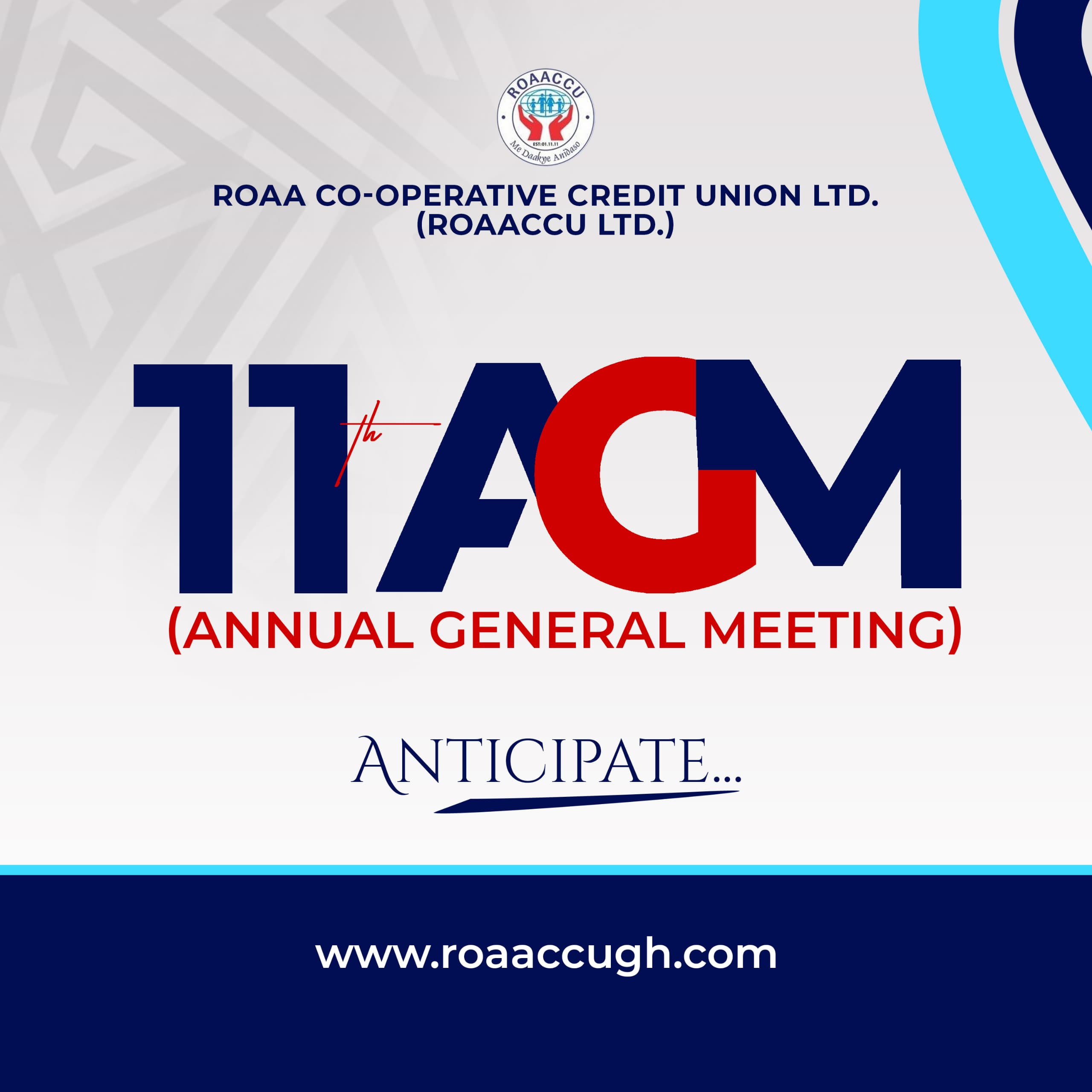 ROAACCU
EST:01.11.11
Me Daakye Anidaso

ROAA CO-OPERATIVE CREDIT UNION LTD.
(ROAACCU LTD.)

11th AGM
(ANNUAL GENERAL MEETING)

ANTICIPATE...

www.roaaccugh.com